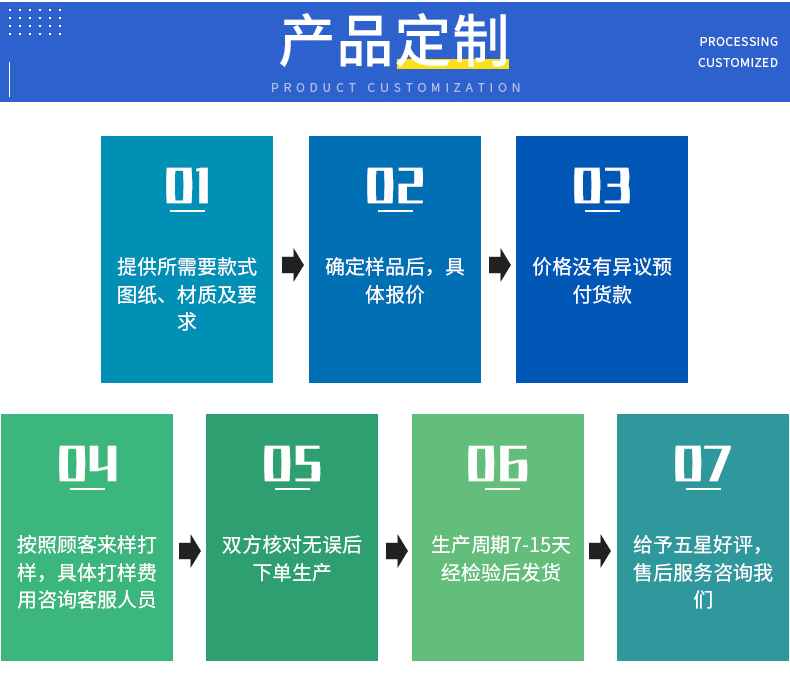 产品定制

PRODUCT CUSTOMIZATION

PROCESSING
CUSTOMIZED

01

提供所需要款式图纸、材质及要求

02

确定样品后，具体报价

03

价格没有异议预付货款

04

按照顾客来样打样，具体打样费用咨询客服人员

05

双方核对无误后下单生产

06

生产周期7-15天经检验后发货

07

给予五星好评，售后服务咨询我们